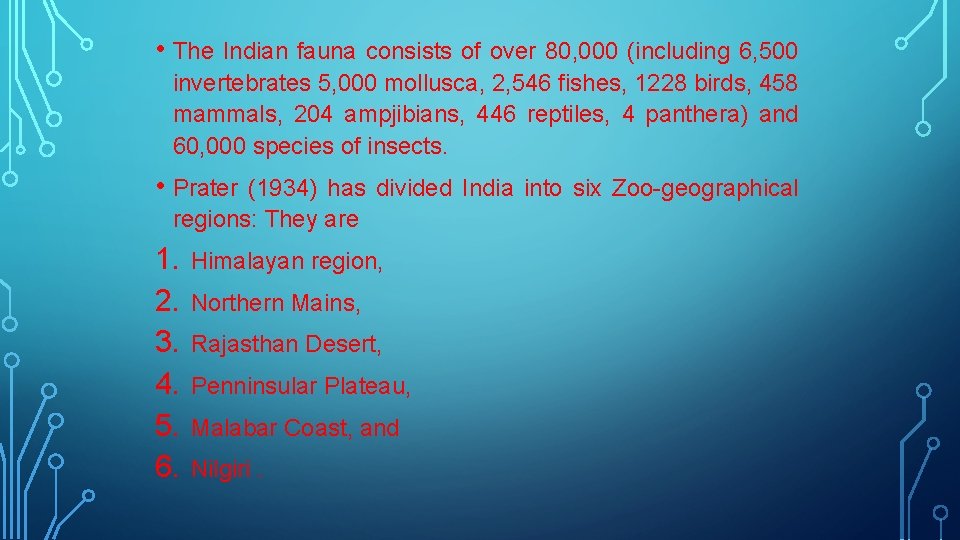 • The Indian fauna consists of over 80,000 (including 6,500 invertebrates 5,000 mollusca, 2,546 fishes, 1228 birds, 458 mammals, 204 ampjibians, 446 reptiles, 4 panthera) and 60,000 species of insects.

• Prater (1934) has divided India into six Zoo-geographical regions: They are

1. Himalayan region,
2. Northern Mains,
3. Rajasthan Desert,
4. Penninsular Plateau,
5. Malabar Coast, and
6. Nilgiri .